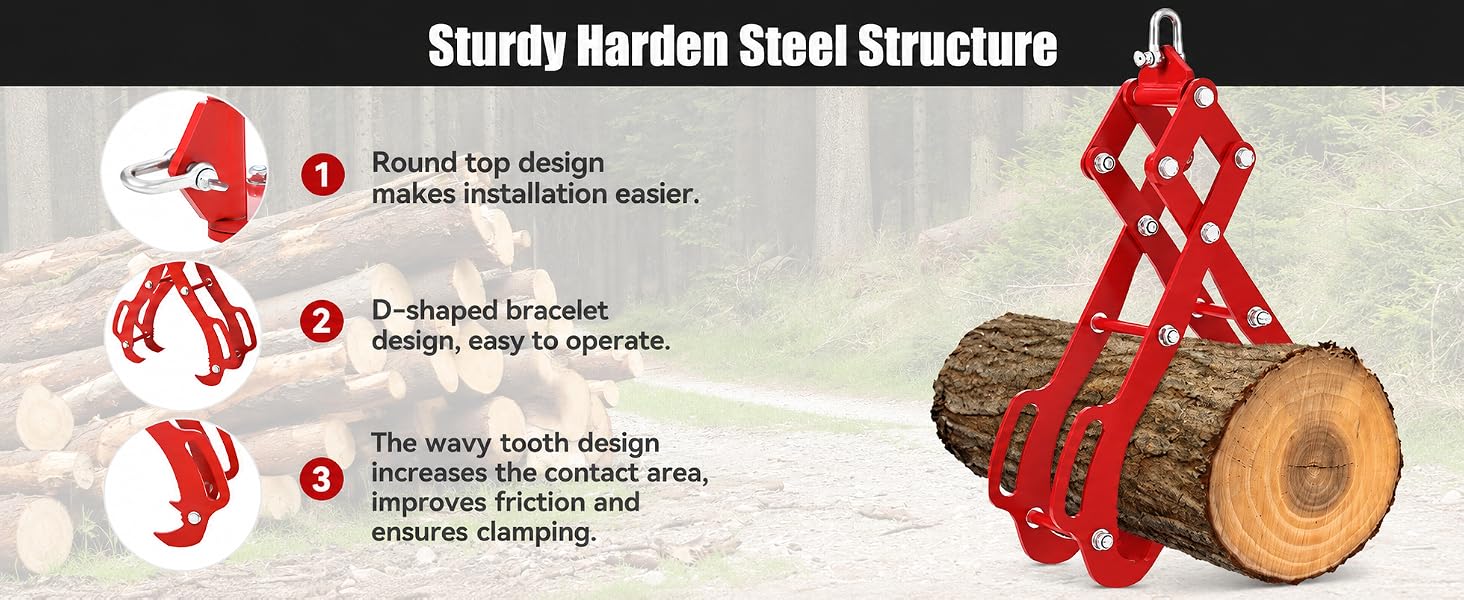 Sturdy Harden Steel Structure

1 Round top design makes installation easier.

2 D-shaped bracelet design, easy to operate.

3 The wavy tooth design increases the contact area, improves friction and ensures clamping.